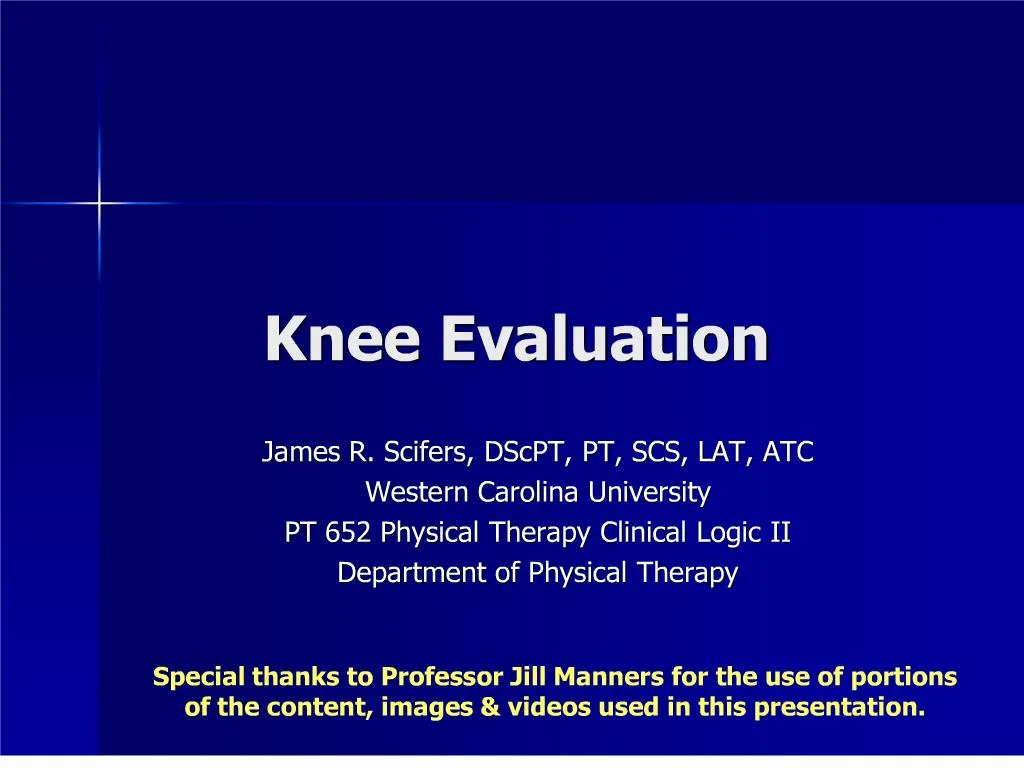 Knee Evaluation

James R. Scifers, DScPT, PT, SCS, LAT, ATC
Western Carolina University
PT 652 Physical Therapy Clinical Logic II
Department of Physical Therapy

Special thanks to Professor Jill Manners for the use of portions of the content, images & videos used in this presentation.